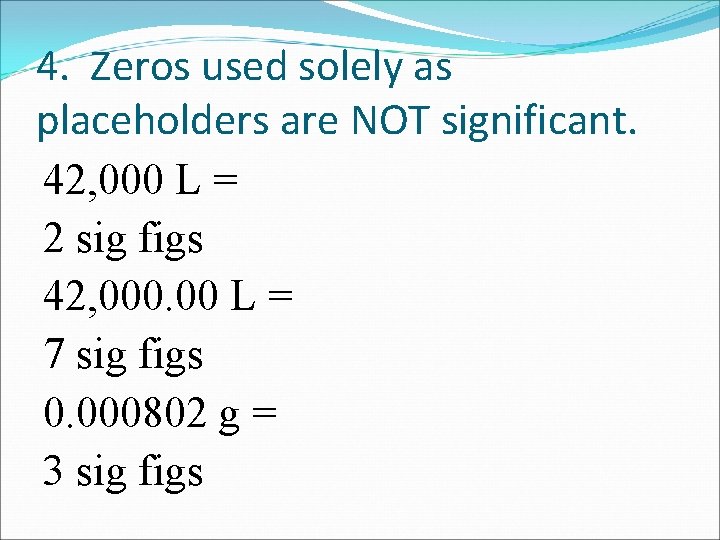 4. Zeros used solely as placeholders are NOT significant.

42,000 L =
2 sig figs
42,000.00 L =
7 sig figs
0.000802 g =
3 sig figs